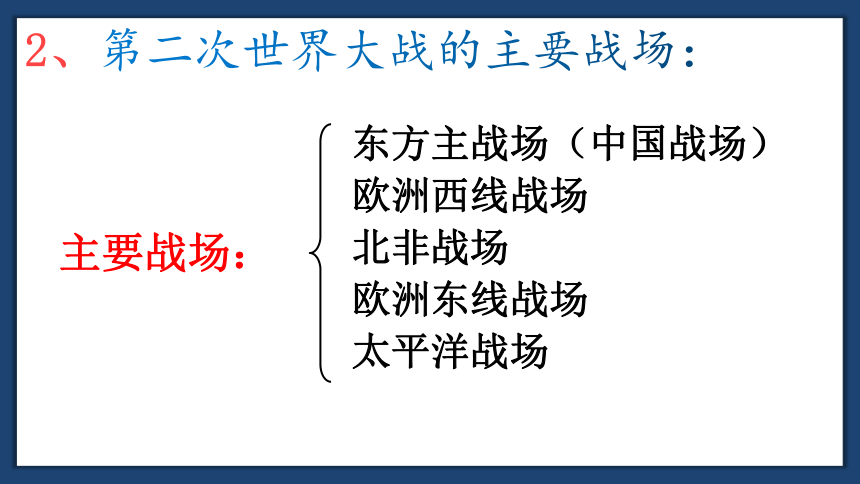 2、第二次世界大战的主要战场：

主要战场：

东方主战场（中国战场）
欧洲西线战场
北非战场
欧洲东线战场
太平洋战场